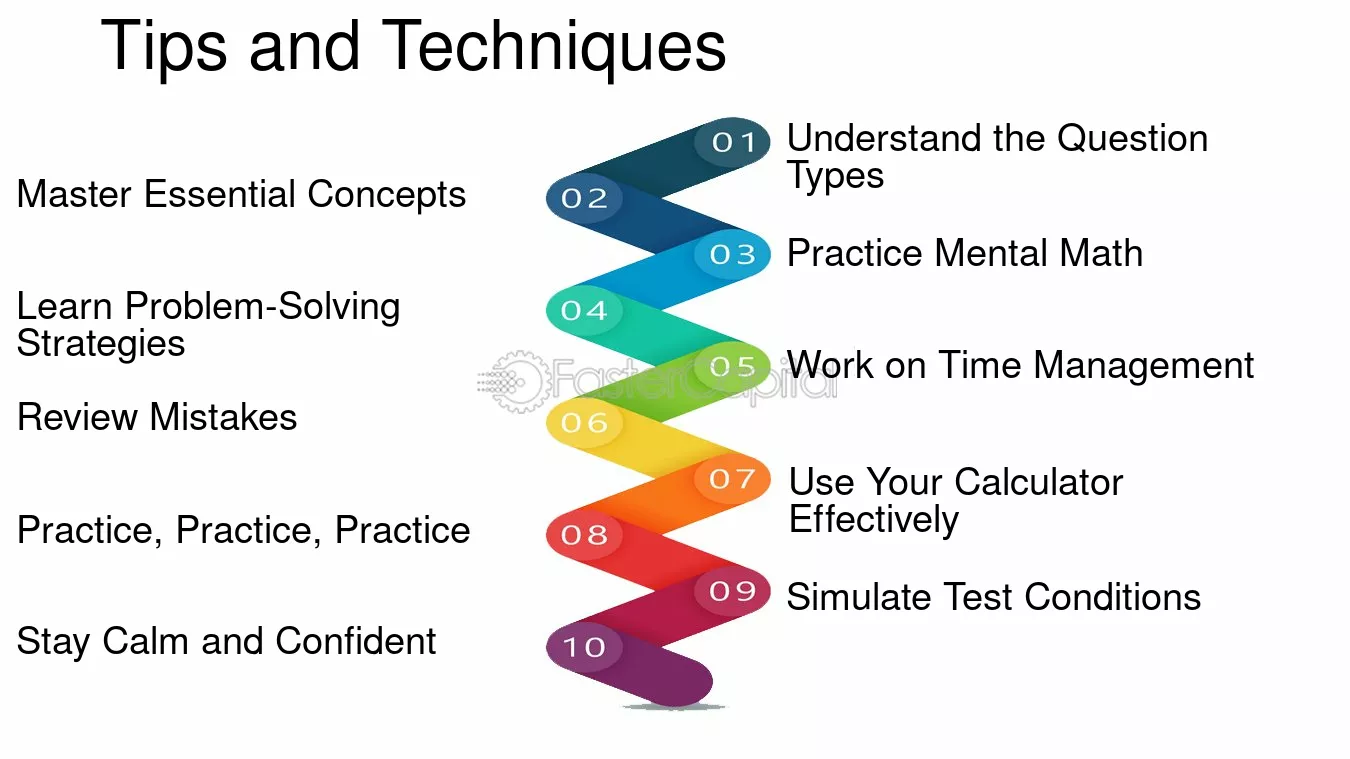 Tips and Techniques

01 Understand the Question Types

02 Master Essential Concepts

03 Practice Mental Math

04 Learn Problem-Solving Strategies

05 Work on Time Management

06 Review Mistakes

07 Use Your Calculator Effectively

08 Practice, Practice, Practice

09 Simulate Test Conditions

10 Stay Calm and Confident

FasterCapital